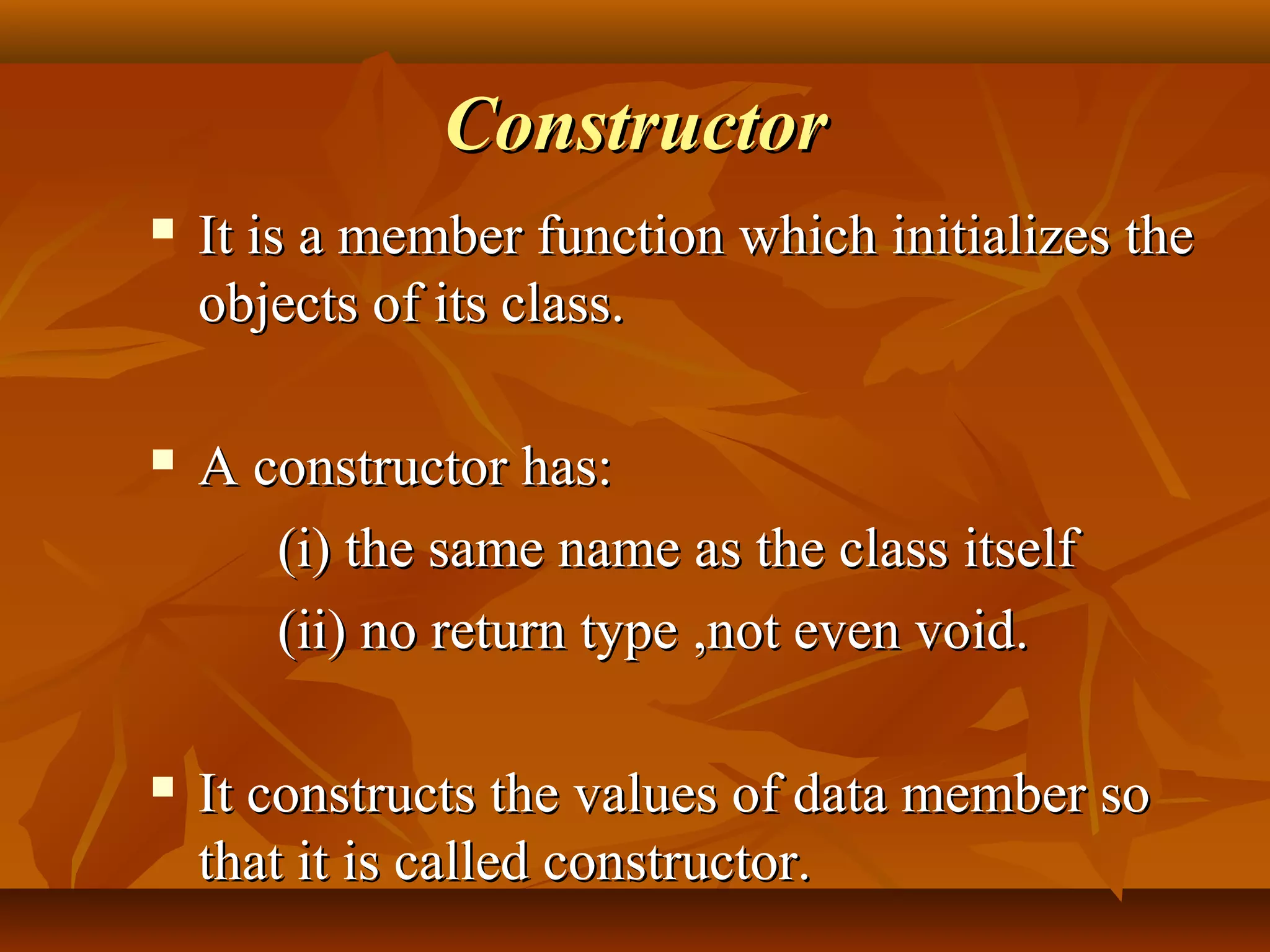 Constructor

▪ It is a member function which initializes the objects of its class.

▪ A constructor has:

(i) the same name as the class itself

(ii) no return type ,not even void.

▪ It constructs the values of data member so that it is called constructor.